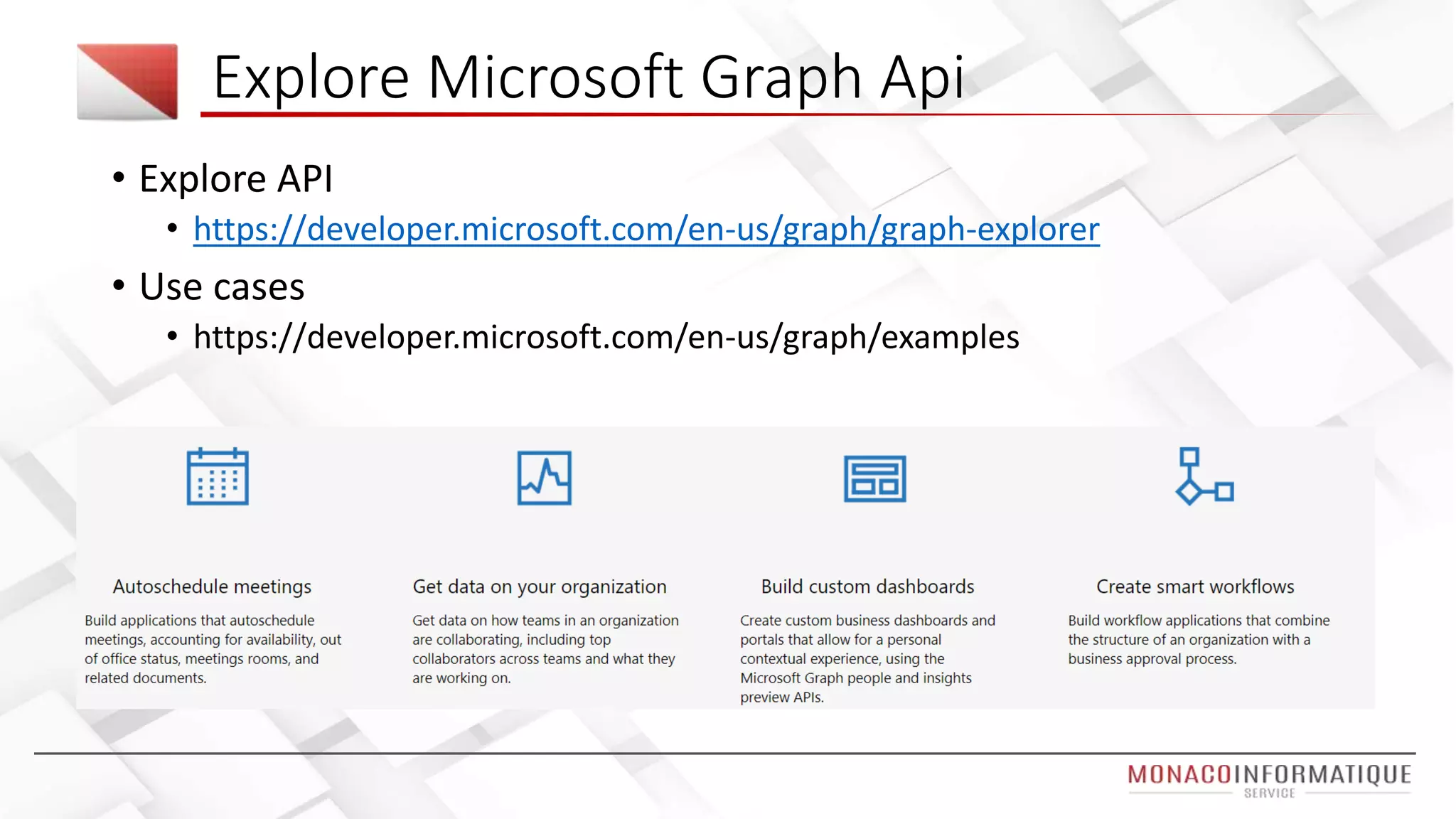 Explore Microsoft Graph Api

• Explore API
  • https://developer.microsoft.com/en-us/graph/graph-explorer
• Use cases
  • https://developer.microsoft.com/en-us/graph/examples

Autoschedule meetings

Build applications that autoschedule meetings, accounting for availability, out of office status, meetings rooms, and related documents.

Get data on your organization

Get data on how teams in an organization are collaborating, including top collaborators across teams and what they are working on.

Build custom dashboards

Create custom business dashboards and portals that allow for a personal contextual experience, using the Microsoft Graph people and insights preview APIs.

Create smart workflows

Build workflow applications that combine the structure of an organization with a business approval process.

MONACOINFORMATIQUE
SERVICE